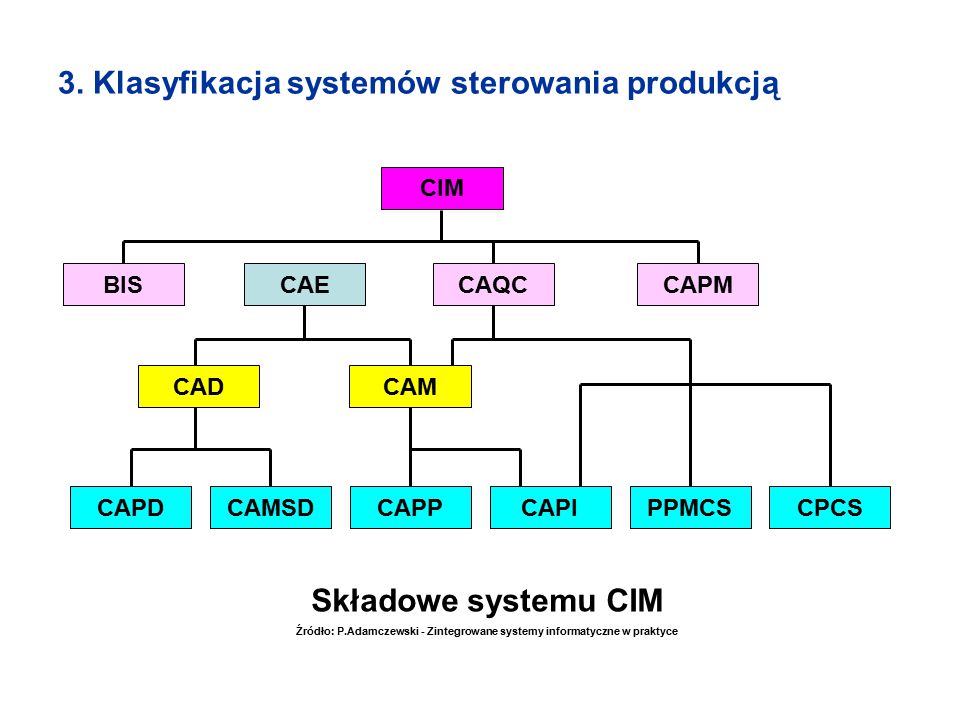 3. Klasyfikacja systemów sterowania produkcją

CIM

BIS

CAE

CAQC

CAPM

CAD

CAM

CAPD

CAMSD

CAPP

CAPI

PPMCS

CPCS

Składowe systemu CIM

Źródło: P.Adamczewski - Zintegrowane systemy informatyczne w praktyce